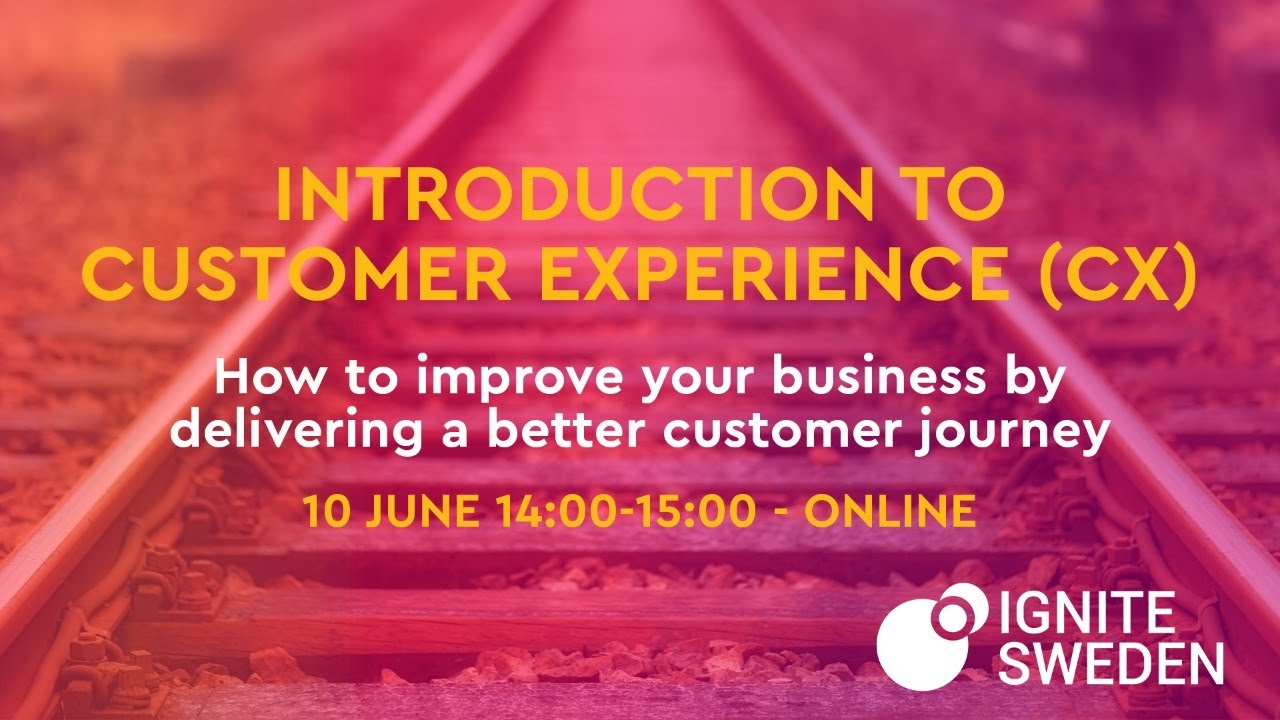 INTRODUCTION TO CUSTOMER EXPERIENCE (CX)

How to improve your business by delivering a better customer journey

10 JUNE 14:00-15:00 - ONLINE

IGNITE SWEDEN